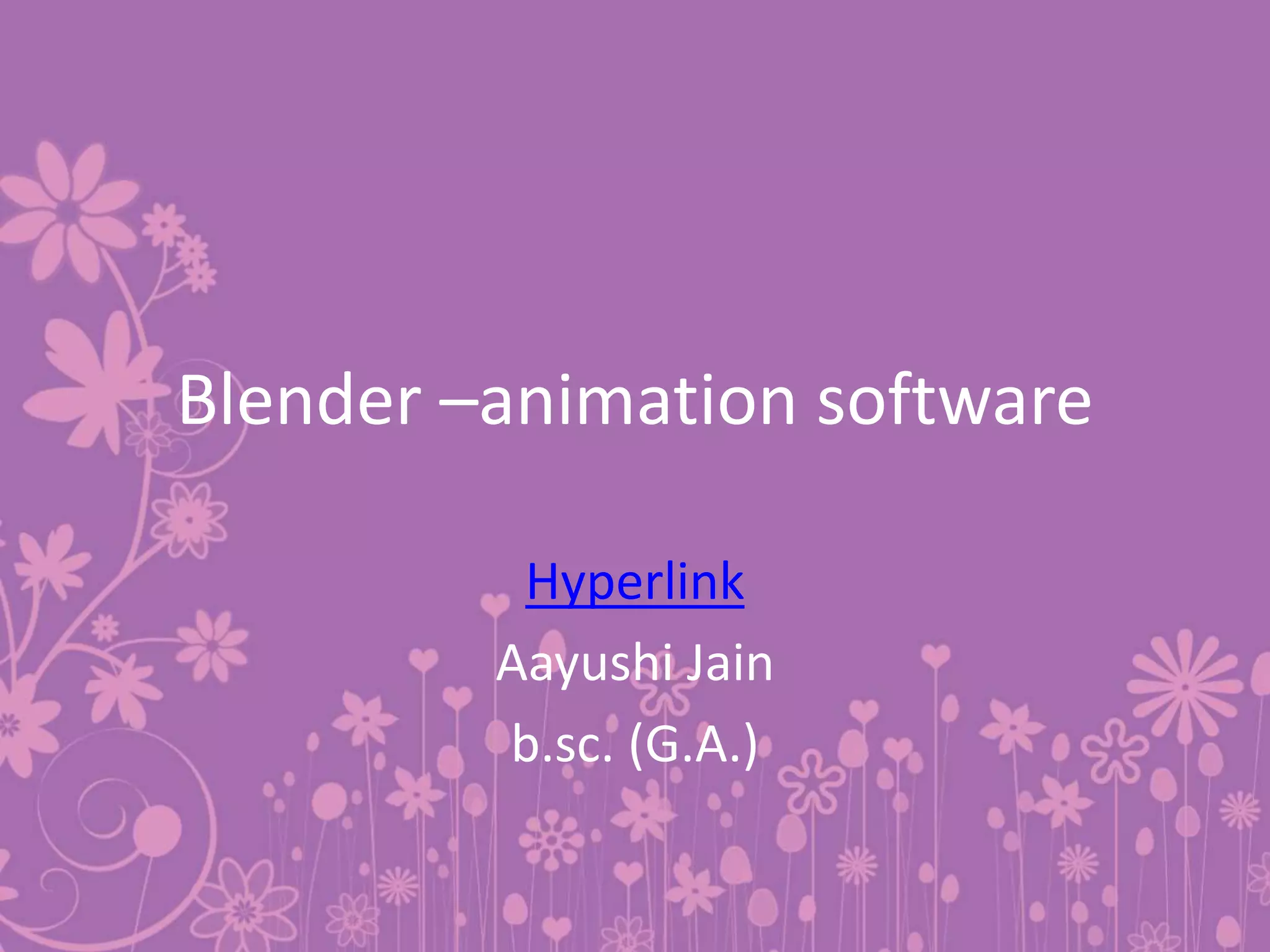 Blender –animation software

Hyperlink
Aayushi Jain
b.sc. (G.A.)